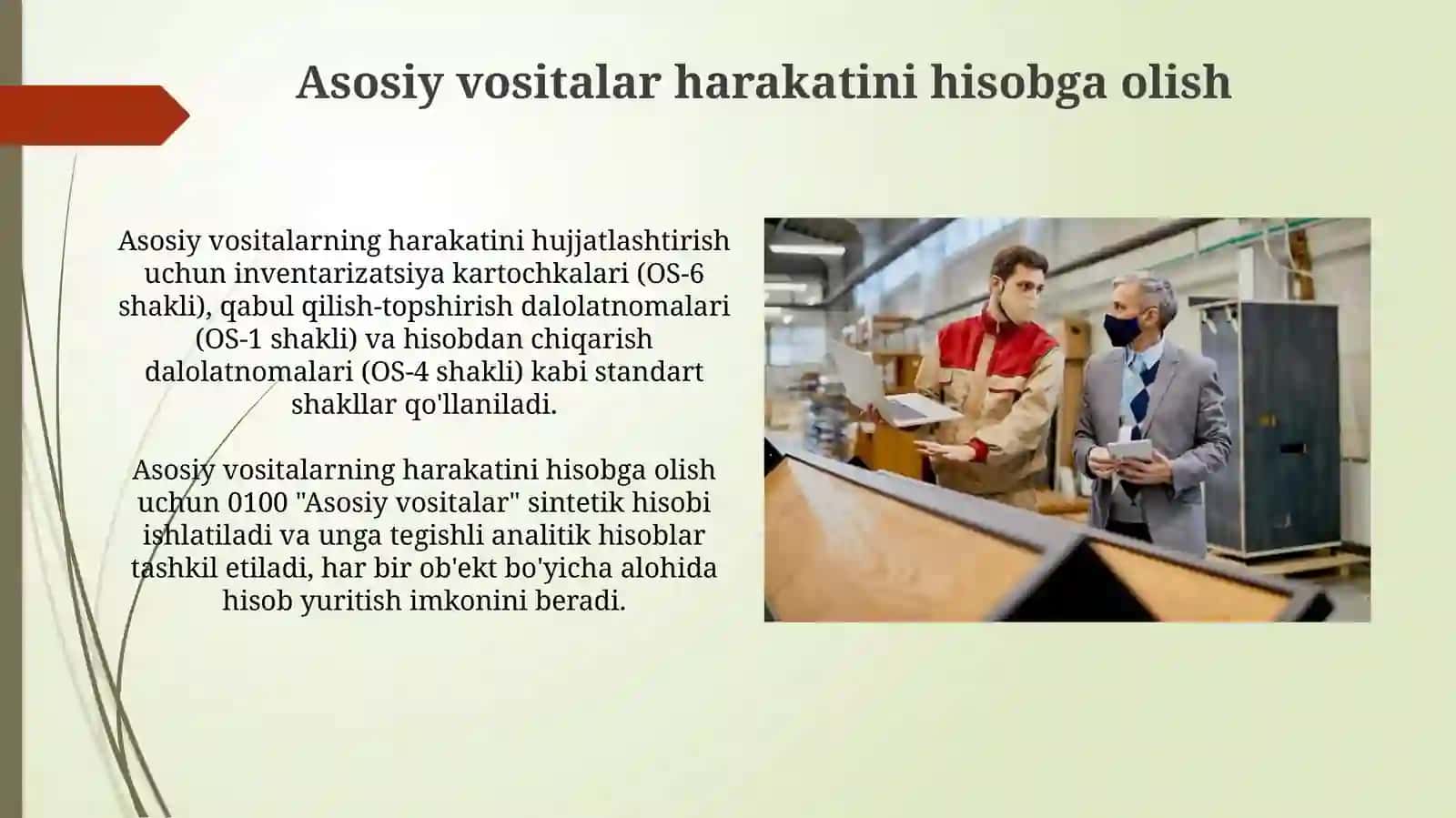 Asosiy vositalar harakatini hisobga olish

Asosiy vositalarning harakatini hujjatlashtirish uchun inventarizatsiya kartochkalari (OS-6 shakli), qabul qilish-topshirish dalolatnomalari (OS-1 shakli) va hisobdan chiqarish dalolatnomalari (OS-4 shakli) kabi standart shakllar qo'llaniladi.

Asosiy vositalarning harakatini hisobga olish uchun 0100 "Asosiy vositalar" sintetik hisobi ishlatiladi va unga tegishli analitik hisoblar tashkil etiladi, har bir ob'ekt bo'yicha alohida hisob yuritish imkonini beradi.